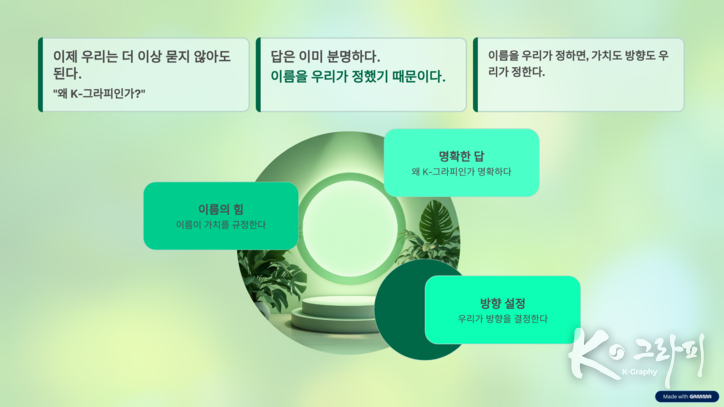 이제 우리는 더 이상 묻지 않아도 된다.

"왜 K-그라피인가?"

답은 이미 분명하다.

이름을 우리가 정했기 때문이다.

이름을 우리가 정하면, 가치도 방향도 우리가 정한다.

명확한 답

왜 K-그라피인가 명확하다

이름의 힘

이름이 가치를 규정한다

방향 설정

우리가 방향을 결정한다

K 그라피

K-Graphy

Made with GAMMA